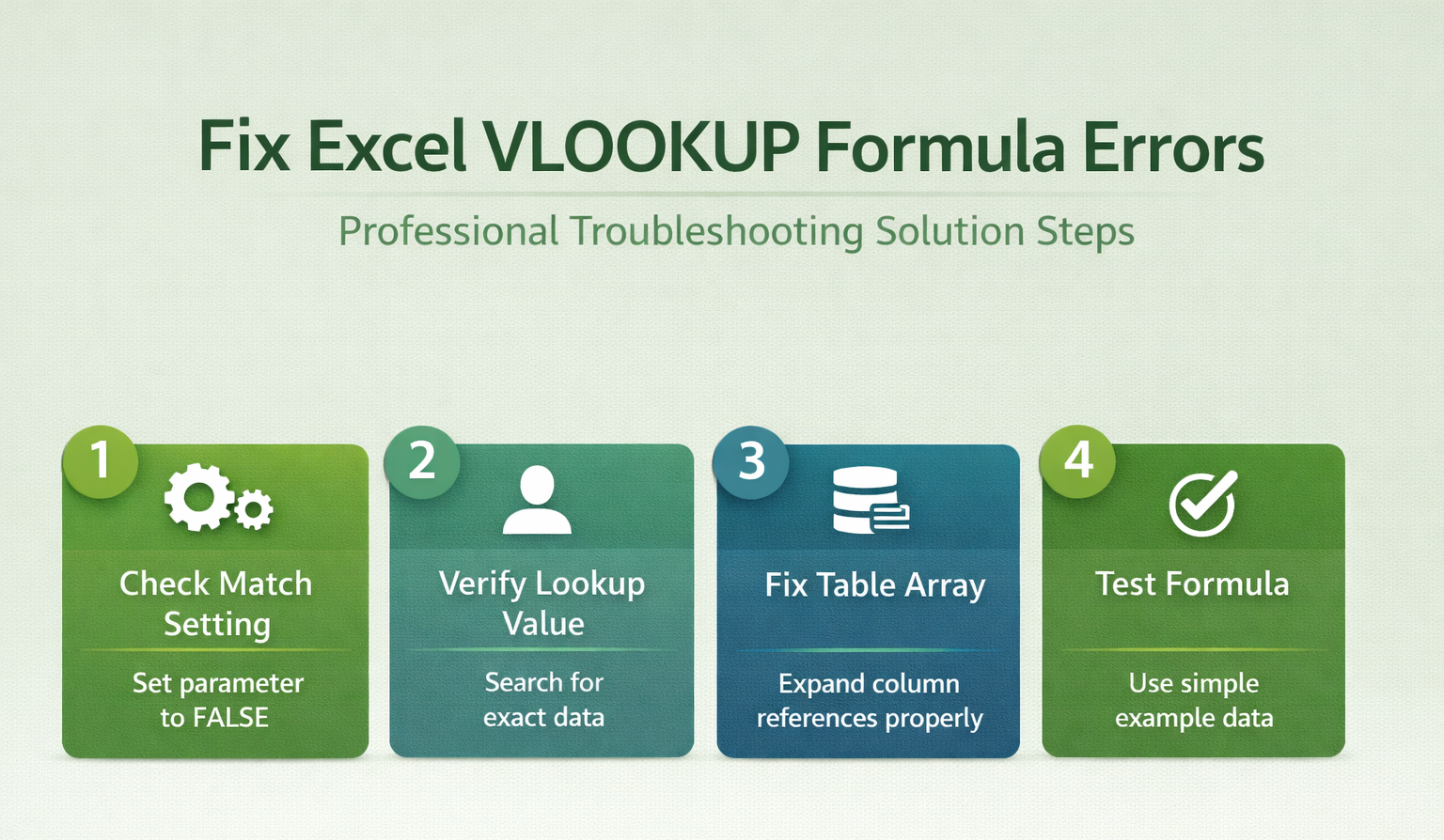 Fix Excel VLOOKUP Formula Errors

Professional Troubleshooting Solution Steps

1
Check Match Setting
Set parameter to FALSE

2
Verify Lookup Value
Search for exact data

3
Fix Table Array
Expand column references properly

4
Test Formula
Use simple example data